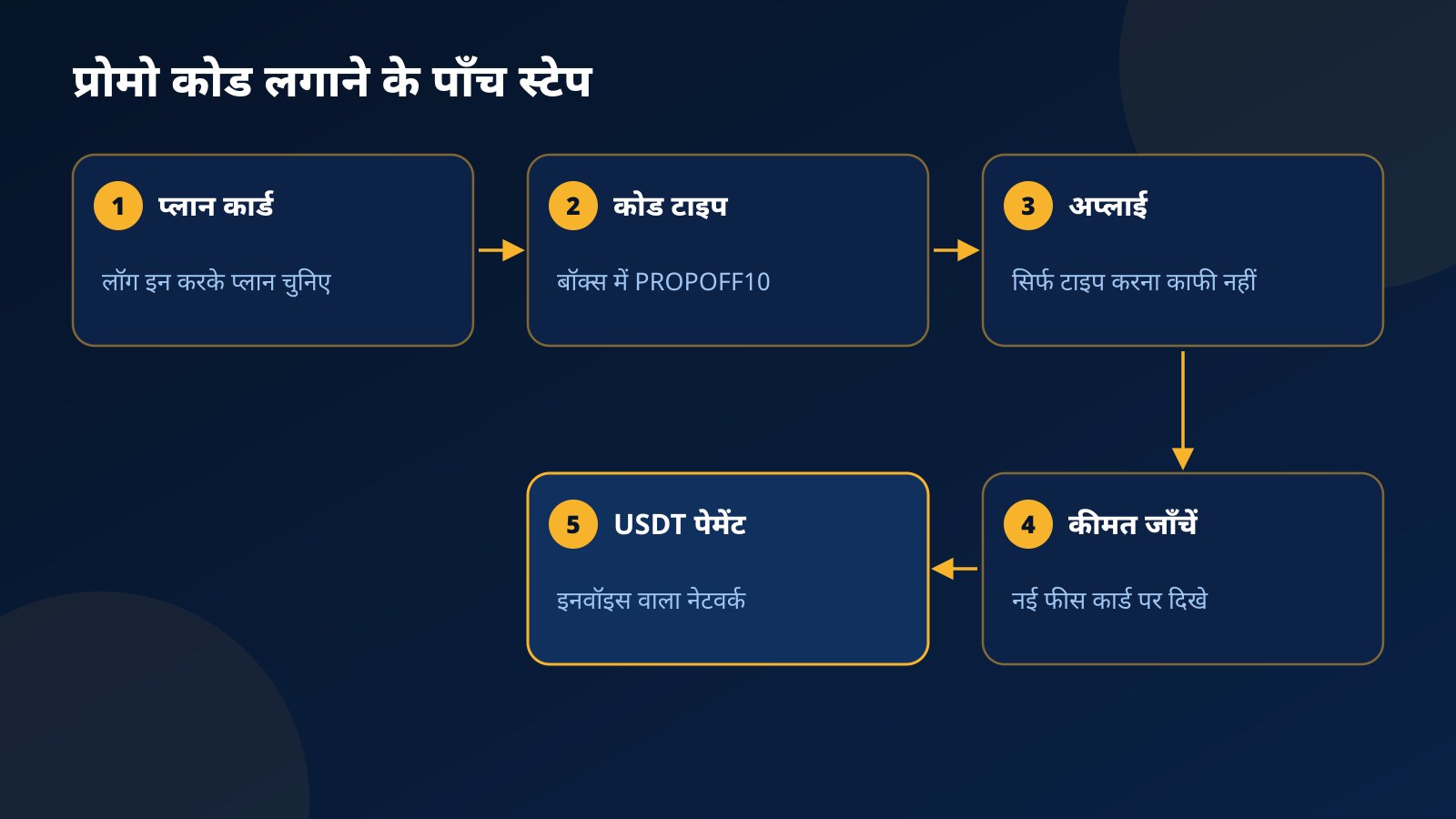 प्रोमो कोड लगाने के पाँच स्टेप

1 प्लान कार्ड

लॉग इन करके प्लान चुनिए

2 कोड टाइप

बॉक्स में PROPOFF10

3 अप्लाई

सिर्फ टाइप करना काफी नहीं

4 कीमत जाँचें

नई फीस कार्ड पर दिखे

5 USDT पेमेंट

इनवॉइस वाला नेटवर्क